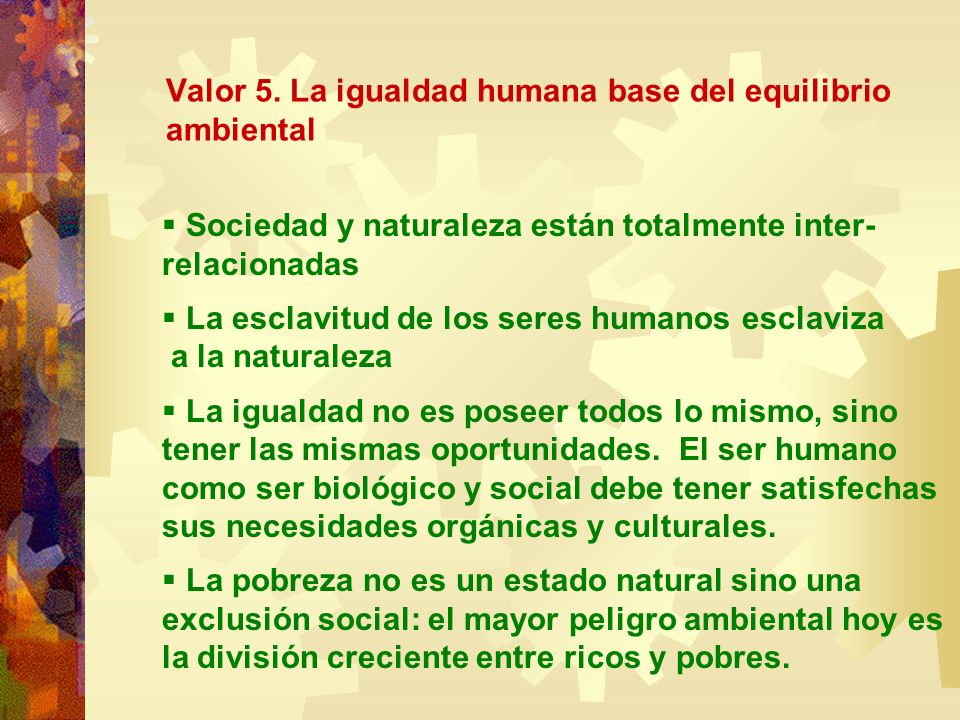 Valor 5. La igualdad humana base del equilibrio ambiental

▪ Sociedad y naturaleza están totalmente inter-relacionadas

▪ La esclavitud de los seres humanos esclaviza a la naturaleza

▪ La igualdad no es poseer todos lo mismo, sino tener las mismas oportunidades. El ser humano como ser biológico y social debe tener satisfechas sus necesidades orgánicas y culturales.

▪ La pobreza no es un estado natural sino una exclusión social: el mayor peligro ambiental hoy es la división creciente entre ricos y pobres.